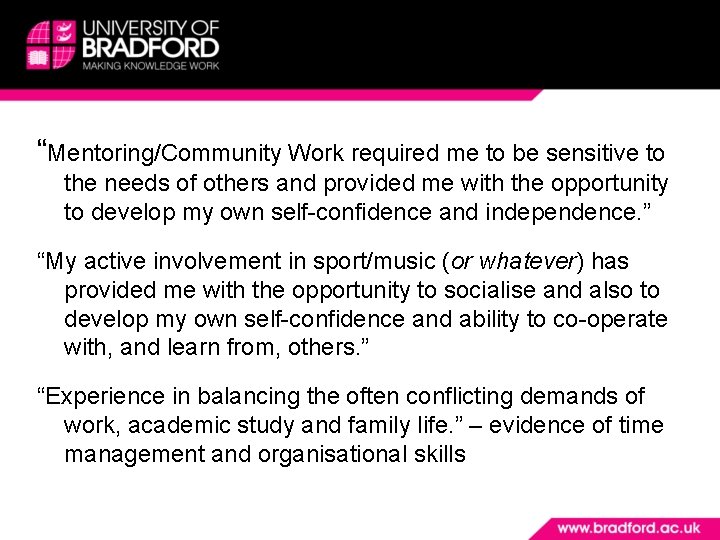 UNIVERSITY OF
BRADFORD
MAKING KNOWLEDGE WORK

“Mentoring/Community Work required me to be sensitive to the needs of others and provided me with the opportunity to develop my own self-confidence and independence.”

“My active involvement in sport/music (or whatever) has provided me with the opportunity to socialise and also to develop my own self-confidence and ability to co-operate with, and learn from, others.”

“Experience in balancing the often conflicting demands of work, academic study and family life.” – evidence of time management and organisational skills

www.bradford.ac.uk